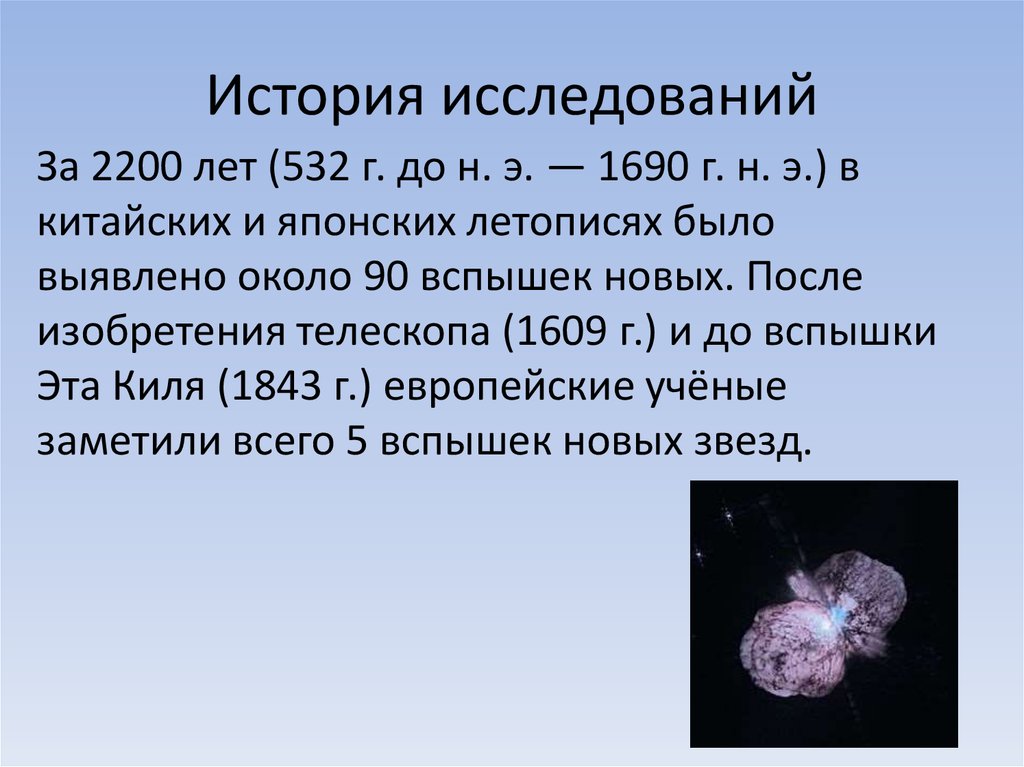 История исследований

За 2200 лет (532 г. до н. э. — 1690 г. н. э.) в китайских и японских летописях было выявлено около 90 вспышек новых. После изобретения телескопа (1609 г.) и до вспышки Эта Киля (1843 г.) европейские учёные заметили всего 5 вспышек новых звезд.